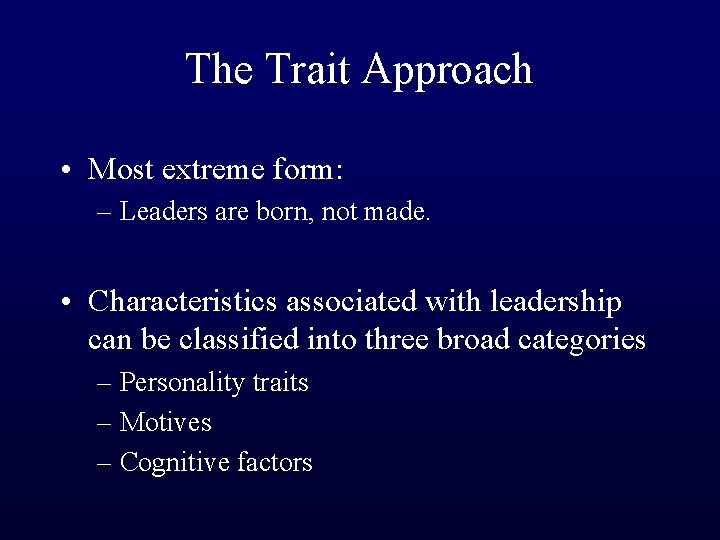 The Trait Approach

• Most extreme form:
– Leaders are born, not made.

• Characteristics associated with leadership can be classified into three broad categories
– Personality traits
– Motives
– Cognitive factors